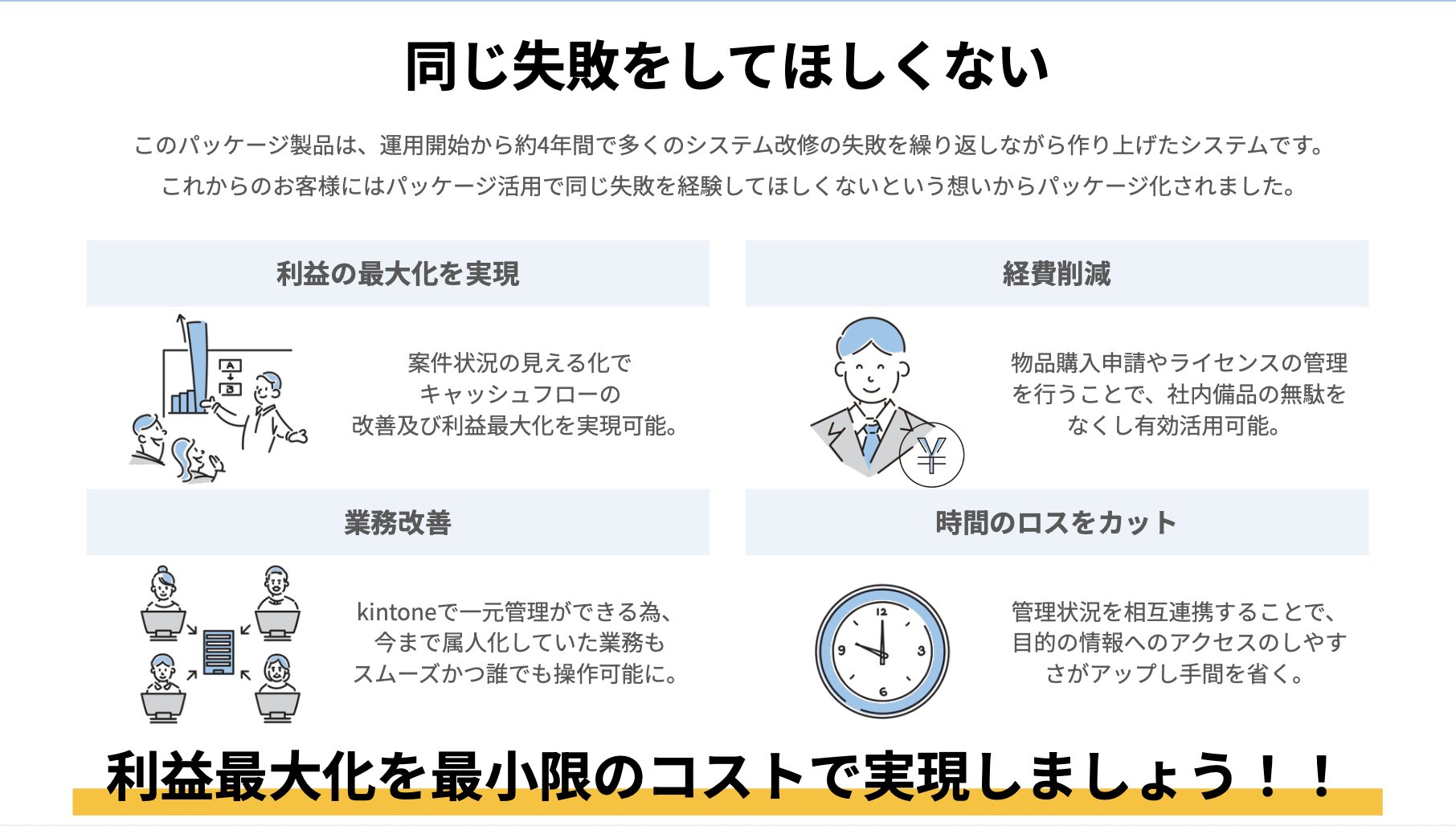 同じ失敗をしてほしくない

このパッケージ製品は、運用開始から約4年間で多くのシステム改修の失敗を繰り返しながら作り上げたシステムです。
これからのお客様にはパッケージ活用で同じ失敗を経験してほしくないという想いからパッケージ化されました。

利益の最大化を実現

A
B

案件状況の見える化で
キャッシュフローの
改善及び利益最大化を実現可能。

経費削減

¥

物品購入申請やライセンスの管理
を行うことで、社内備品の無駄を
なくし有効活用可能。

業務改善

kintoneで一元管理ができる為、
今まで属人化していた業務も
スムーズかつ誰でも操作可能に。

時間のロスをカット

12
3
6
9

管理状況を相互連携することで、
目的の情報へのアクセスのしやす
さがアップし手間を省く。

利益最大化を最小限のコストで実現しましょう！！